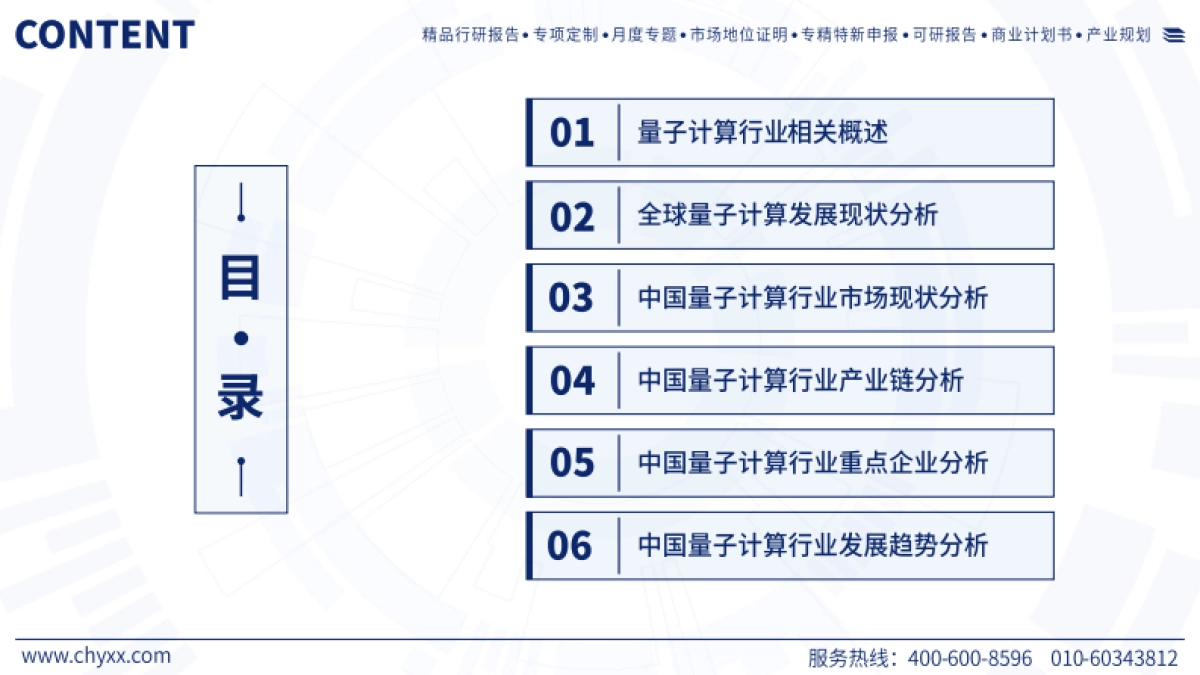 CONTENT

精品行研报告 • 专项定制 • 月度专题 • 市场地位证明 • 专精特新申报 • 可研报告 • 商业计划书 • 产业规划

目
•
录

01 量子计算行业相关概述

02 全球量子计算发展现状分析

03 中国量子计算行业市场现状分析

04 中国量子计算行业产业链分析

05 中国量子计算行业重点企业分析

06 中国量子计算行业发展趋势分析

www.chyxx.com

服务热线：400-600-8596 010-60343812